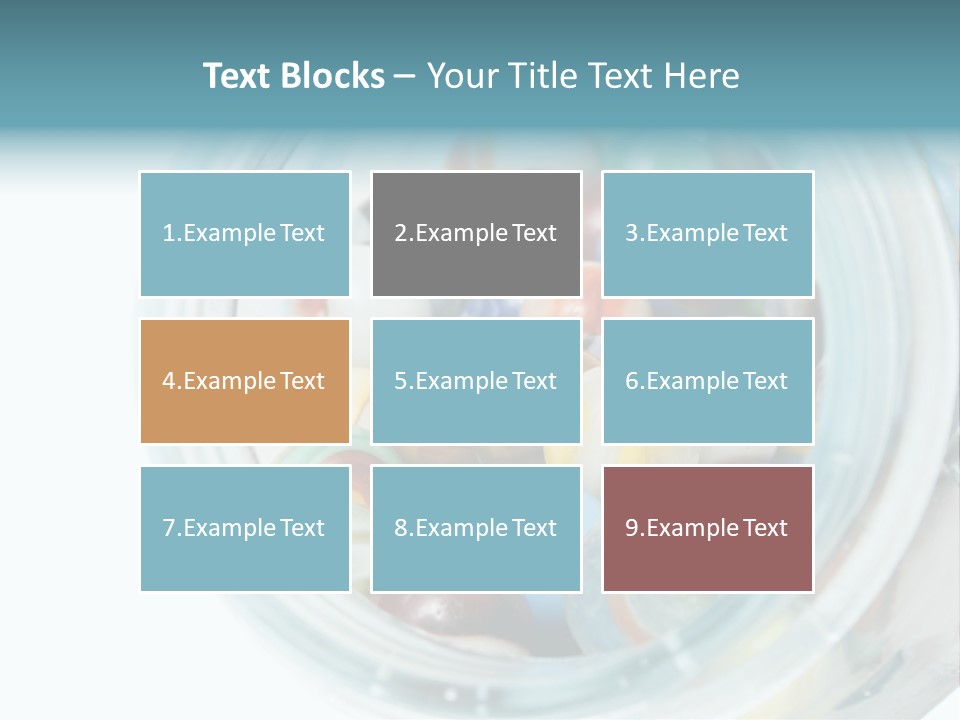 Text Blocks – Your Title Text Here

1.Example Text

2.Example Text

3.Example Text

4.Example Text

5.Example Text

6.Example Text

7.Example Text

8.Example Text

9.Example Text